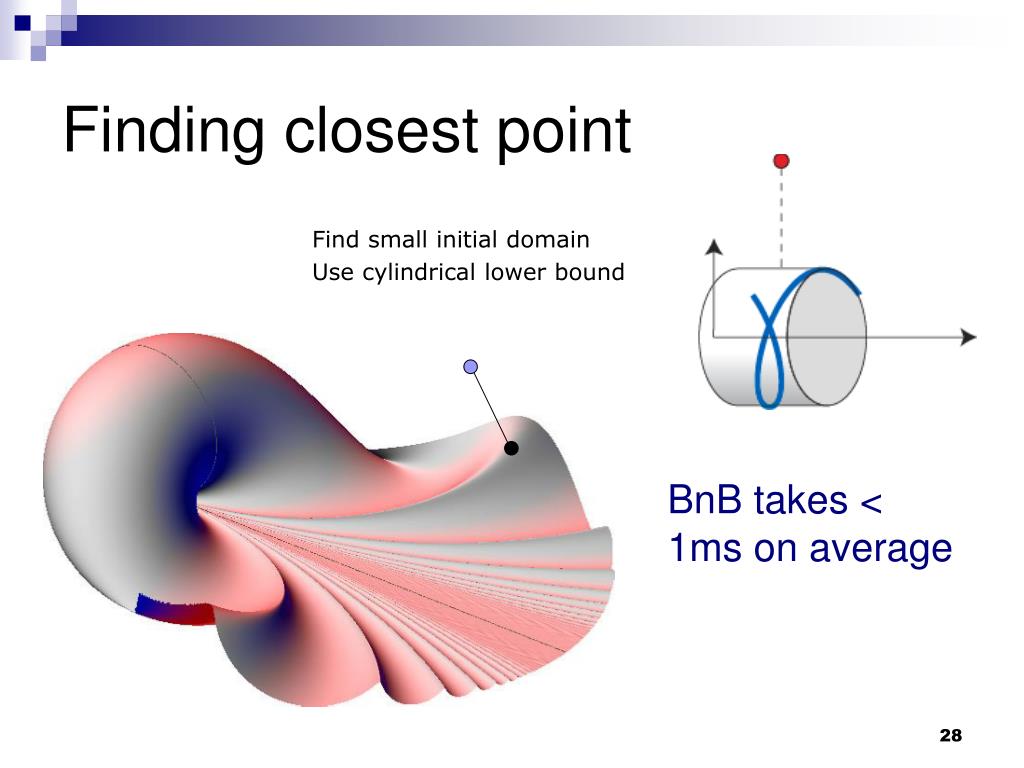 Finding closest point

Find small initial domain
Use cylindrical lower bound

BnB takes < 1ms on average

28